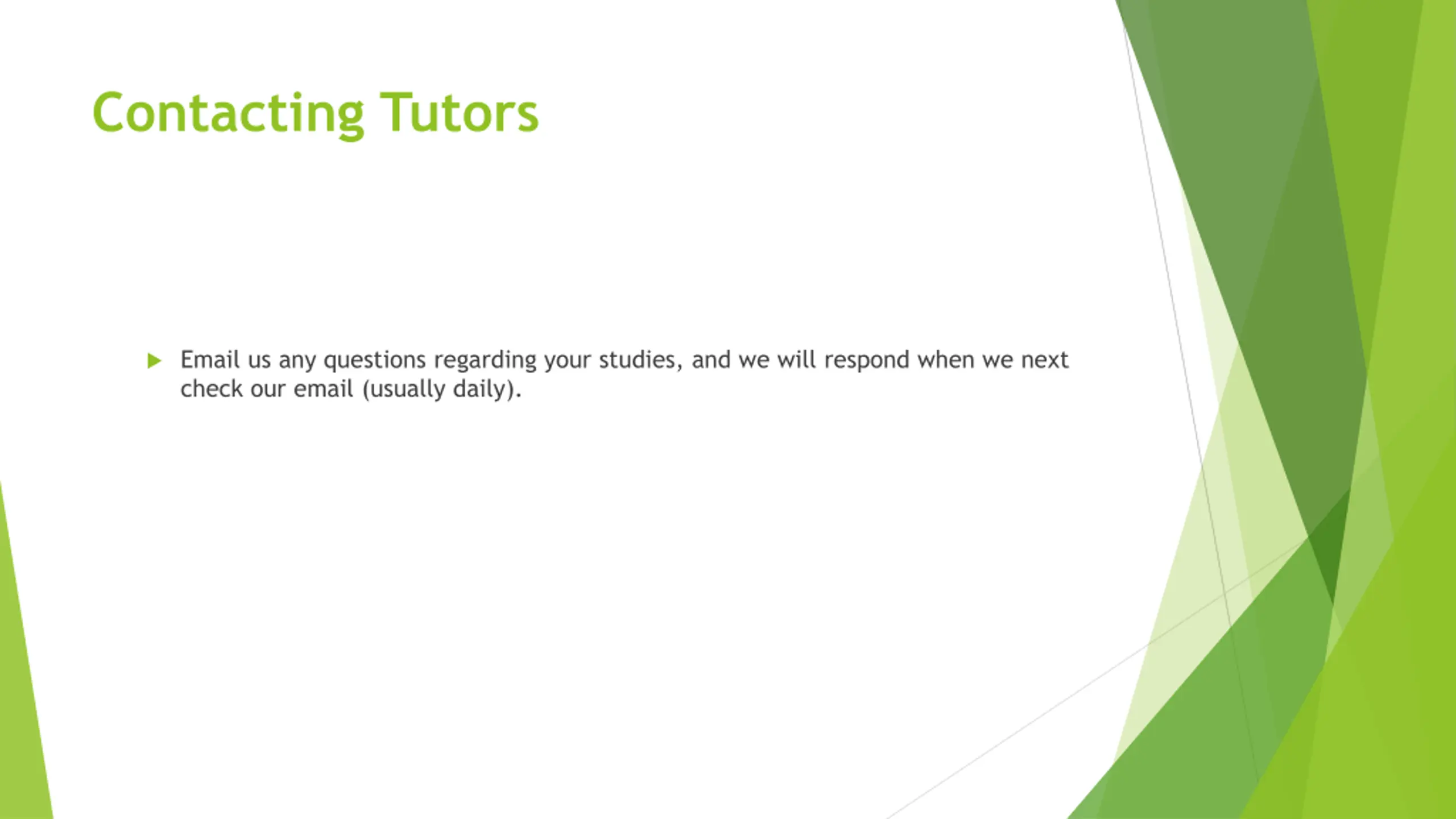 Contacting Tutors

Email us any questions regarding your studies, and we will respond when we next check our email (usually daily).